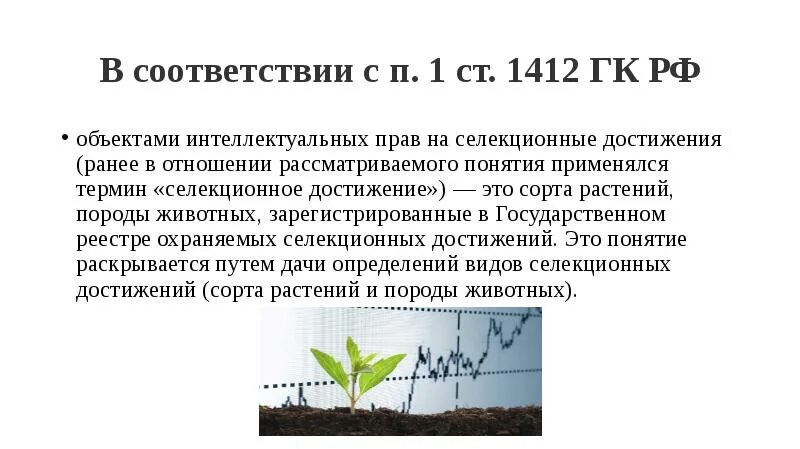 В соответствии с п. 1 ст. 1412 ГК РФ

• объектами интеллектуальных прав на селекционные достижения (ранее в отношении рассматриваемого понятия применялся термин «селекционное достижение») — это сорта растений, породы животных, зарегистрированные в Государственном реестре охраняемых селекционных достижений. Это понятие раскрывается путем дачи определений видов селекционных достижений (сорта растений и породы животных).